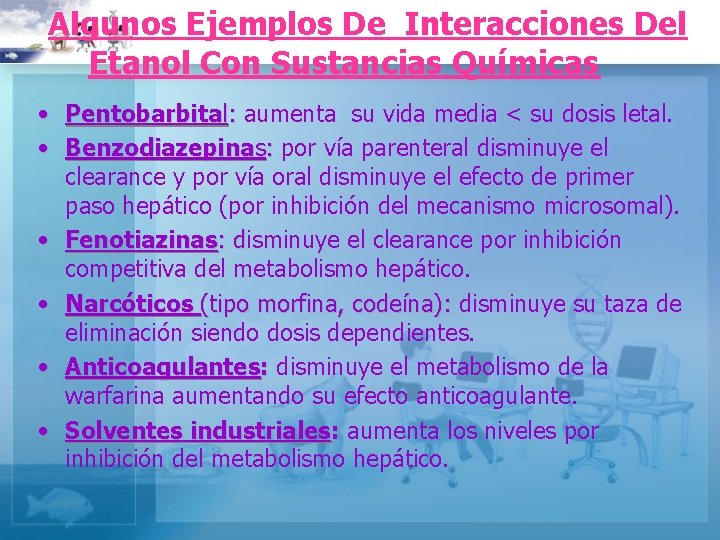 Algunos Ejemplos De Interacciones Del Etanol Con Sustancias Químicas

• Pentobarbital: aumenta su vida media < su dosis letal.
• Benzodiazepinas: por vía parenteral disminuye el clearance y por vía oral disminuye el efecto de primer paso hepático (por inhibición del mecanismo microsomal).
• Fenotiazinas: disminuye el clearance por inhibición competitiva del metabolismo hepático.
• Narcóticos (tipo morfina, codeína): disminuye su taza de eliminación siendo dosis dependientes.
• Anticoagulantes: disminuye el metabolismo de la warfarina aumentando su efecto anticoagulante.
• Solventes industriales: aumenta los niveles por inhibición del metabolismo hepático.